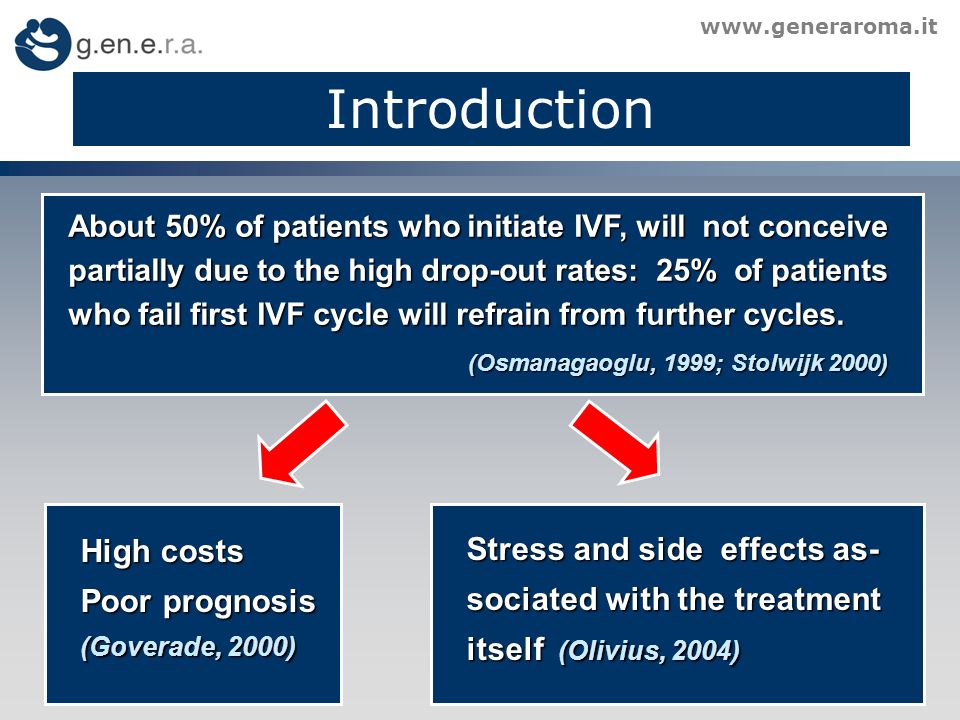 g.en.e.r.a.

www.generaroma.it

Introduction

About 50% of patients who initiate IVF, will not conceive partially due to the high drop-out rates: 25% of patients who fail first IVF cycle will refrain from further cycles.

(Osmanagaoglu, 1999; Stolwijk 2000)

High costs
Poor prognosis
(Goverade, 2000)

Stress and side effects associated with the treatment itself (Olivius, 2004)